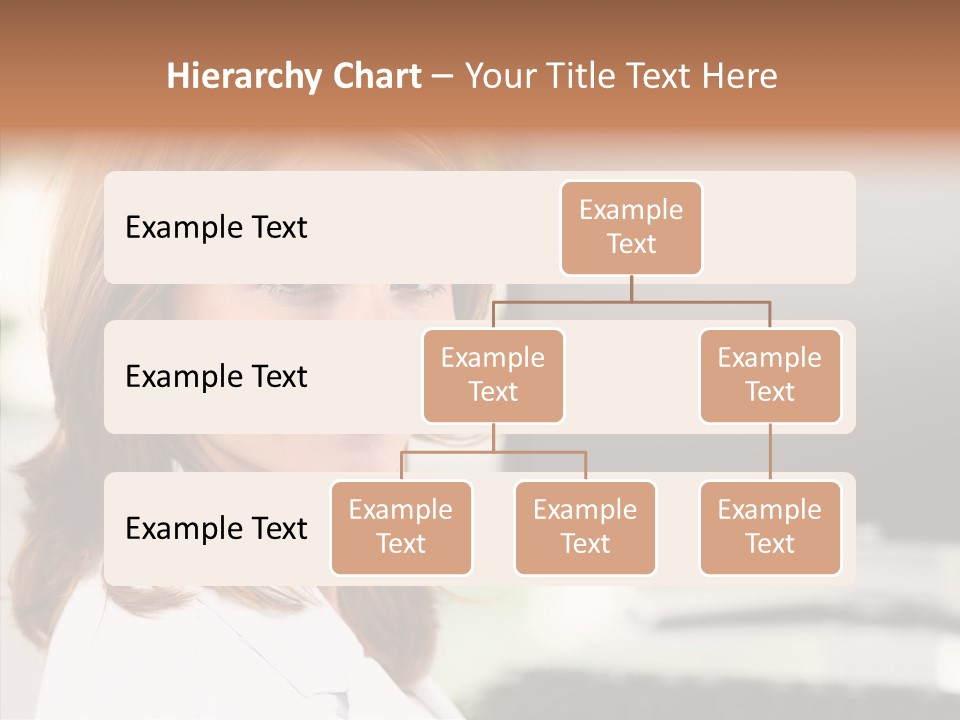 Hierarchy Chart – Your Title Text Here

Example Text

Example Text

Example Text

Example Text

Example Text

Example Text

Example Text

Example Text

Example Text